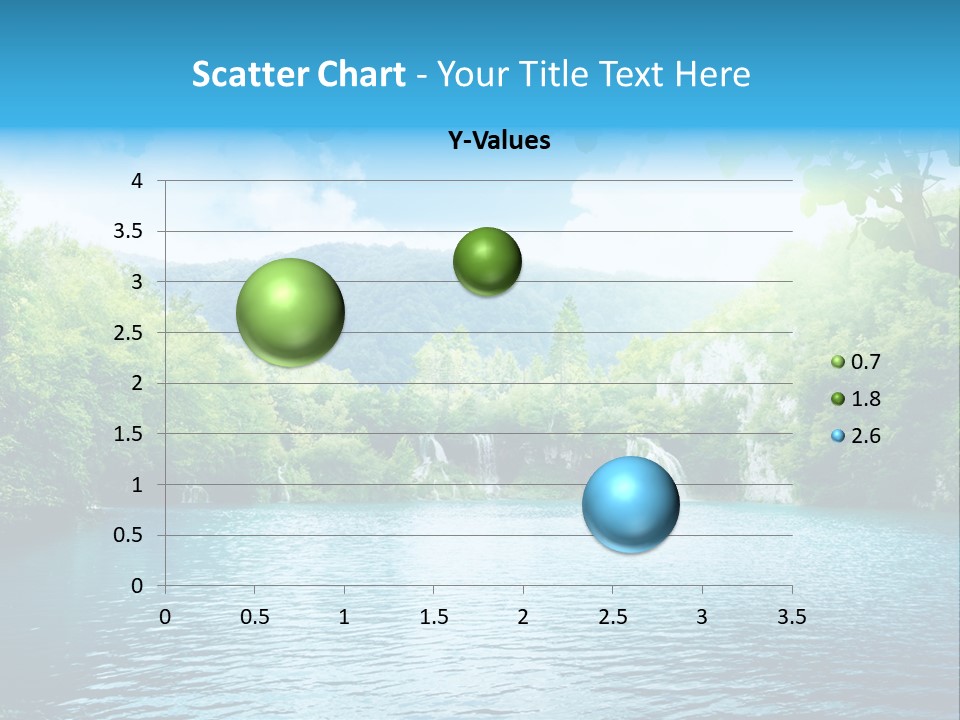 Scatter Chart - Your Title Text Here

Y-Values

4
3.5
3
2.5
2
1.5
1
0.5
0

0 0.5 1 1.5 2 2.5 3 3.5

0.7
1.8
2.6